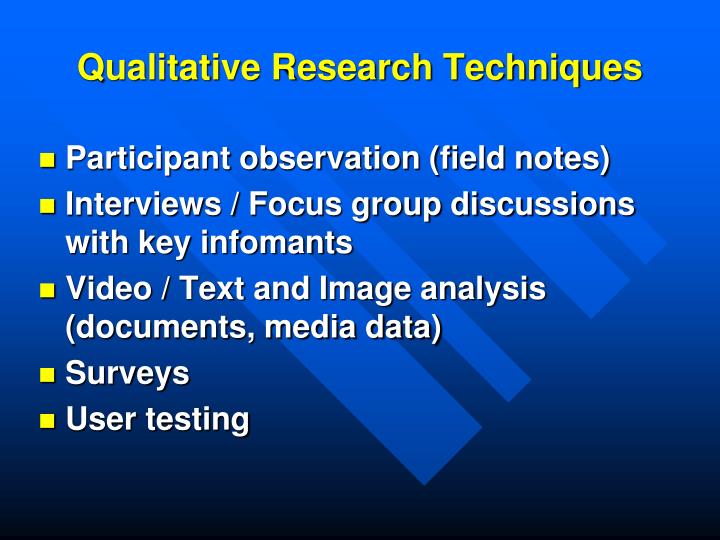 Qualitative Research Techniques

- Participant observation (field notes)
- Interviews / Focus group discussions with key infomants
- Video / Text and Image analysis (documents, media data)
- Surveys
- User testing